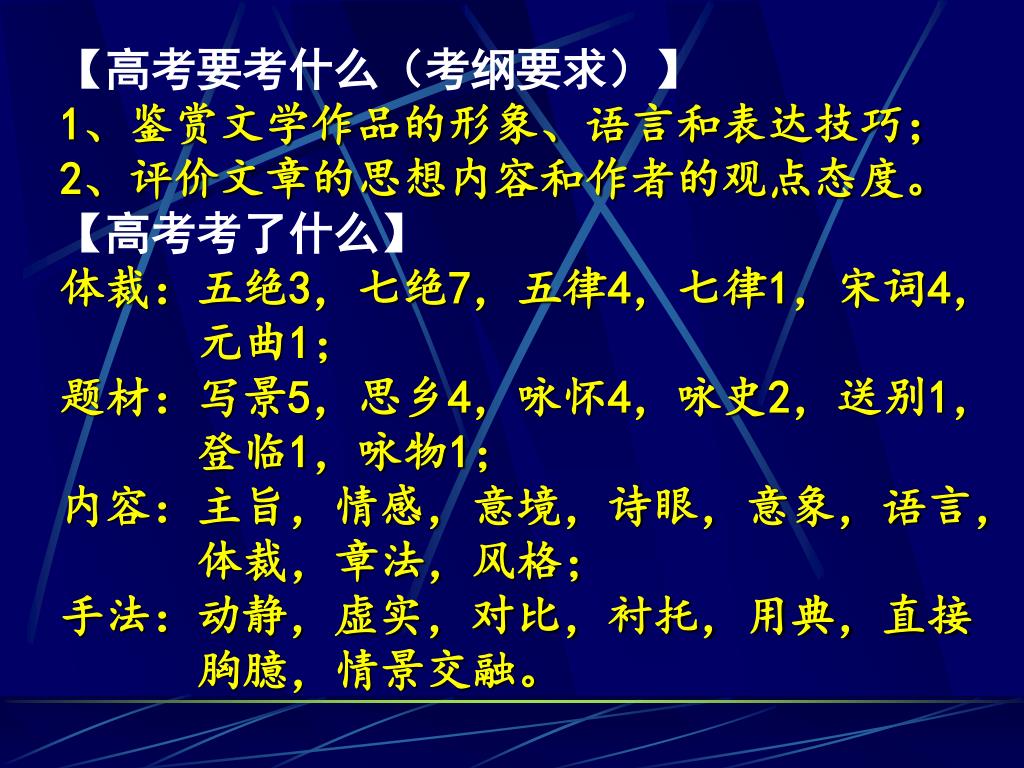 【高考要考什么（考纲要求）】
1、鉴赏文学作品的形象、语言和表达技巧；
2、评价文章的思想内容和作者的观点态度。
【高考考了什么】
体裁：五绝3，七绝7，五律4，七律1，宋词4，元曲1；
题材：写景5，思乡4，咏怀4，咏史2，送别1，登临1，咏物1；
内容：主旨，情感，意境，诗眼，意象，语言，体裁，章法，风格；
手法：动静，虚实，对比，衬托，用典，直接胸臆，情景交融。